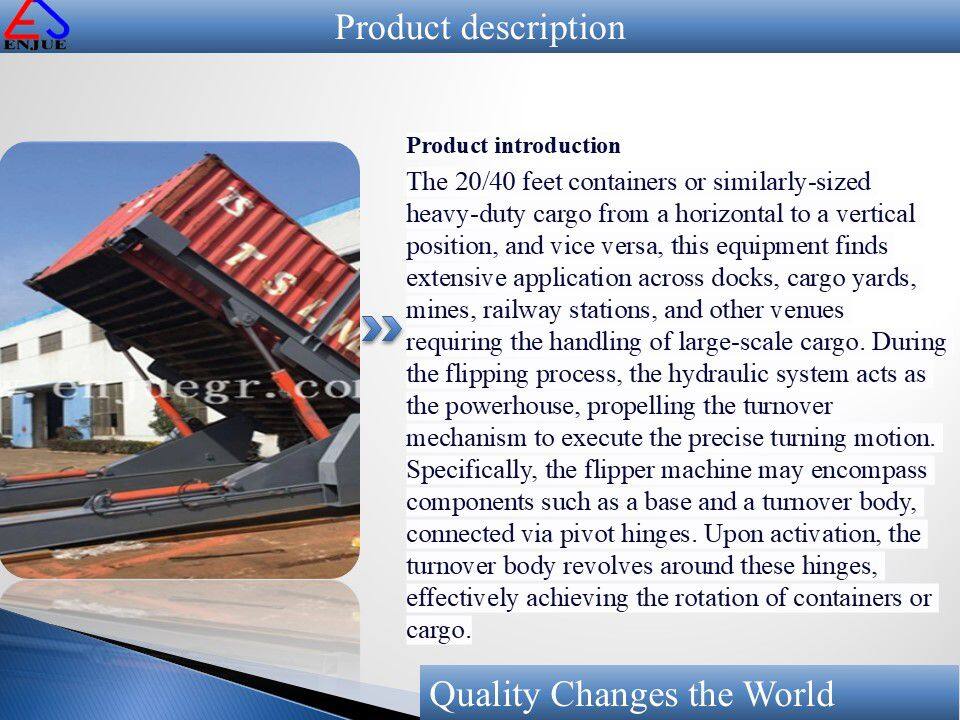 ENJUE

Product description

Product introduction

The 20/40 feet containers or similarly-sized heavy-duty cargo from a horizontal to a vertical position, and vice versa, this equipment finds extensive application across docks, cargo yards, mines, railway stations, and other venues requiring the handling of large-scale cargo. During the flipping process, the hydraulic system acts as the powerhouse, propelling the turnover mechanism to execute the precise turning motion. Specifically, the flipper machine may encompass components such as a base and a turnover body, connected via pivot hinges. Upon activation, the turnover body revolves around these hinges, effectively achieving the rotation of containers or cargo.

Quality Changes the World